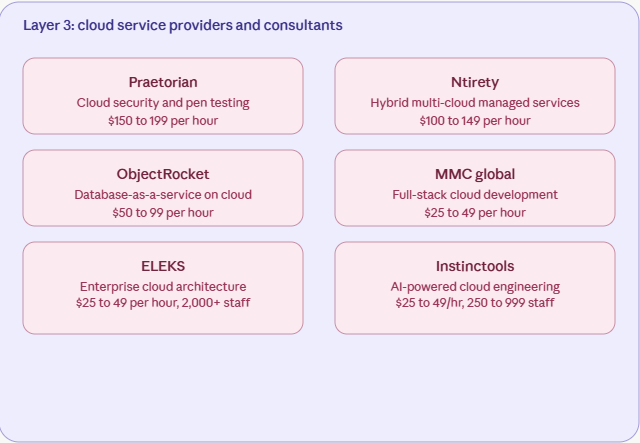 Layer 3: cloud service providers and consultants

Praetorian
Cloud security and pen testing
\$150 to 199 per hour

Ntirety
Hybrid multi-cloud managed services
\$100 to 149 per hour

ObjectRocket
Database-as-a-service on cloud
\$50 to 99 per hour

MMC global
Full-stack cloud development
\$25 to 49 per hour

ELEKS
Enterprise cloud architecture
\$25 to 49 per hour, 2,000+ staff

Instinctools
AI-powered cloud engineering
\$25 to 49/hr, 250 to 999 staff